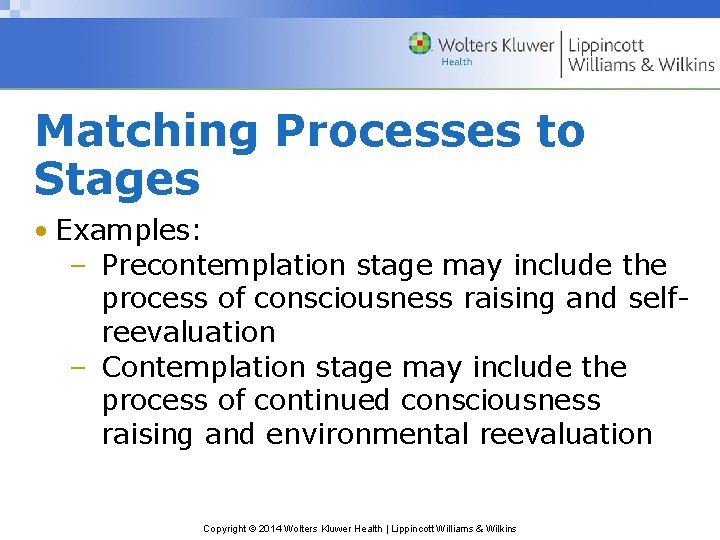 Wolters Kluwer
Health
Lippincott
Williams & Wilkins

Matching Processes to Stages

• Examples:
– Precontemplation stage may include the process of consciousness raising and self-reevaluation
– Contemplation stage may include the process of continued consciousness raising and environmental reevaluation

Copyright © 2014 Wolters Kluwer Health | Lippincott Williams & Wilkins